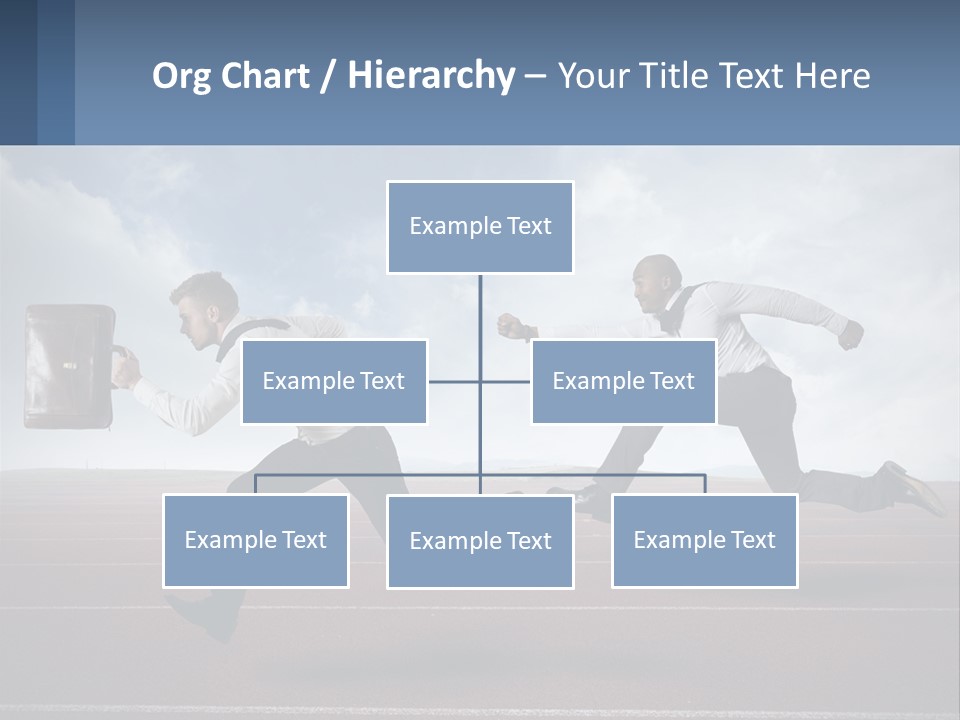 Org Chart / Hierarchy – Your Title Text Here

Example Text

Example Text

Example Text

Example Text

Example Text

Example Text